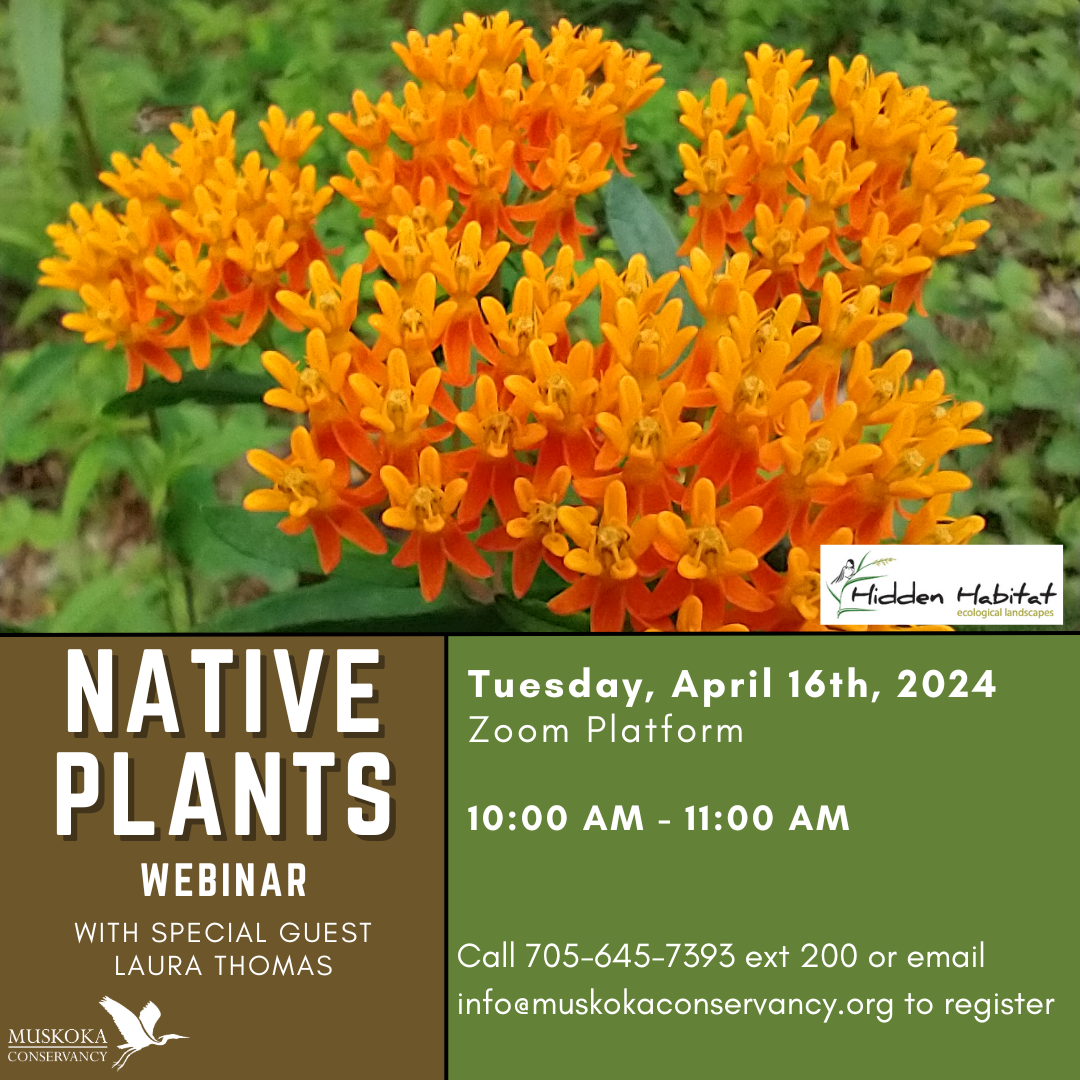 Hidden Habitat
ecological landscapes

NATIVE PLANTS
WEBINAR
WITH SPECIAL GUEST
LAURA THOMAS

MUSKOKA
CONSERVANCY

Tuesday, April 16th, 2024
Zoom Platform

10:00 AM - 11:00 AM

Call 705-645-7393 ext 200 or email info@muskokaconservancy.org to register